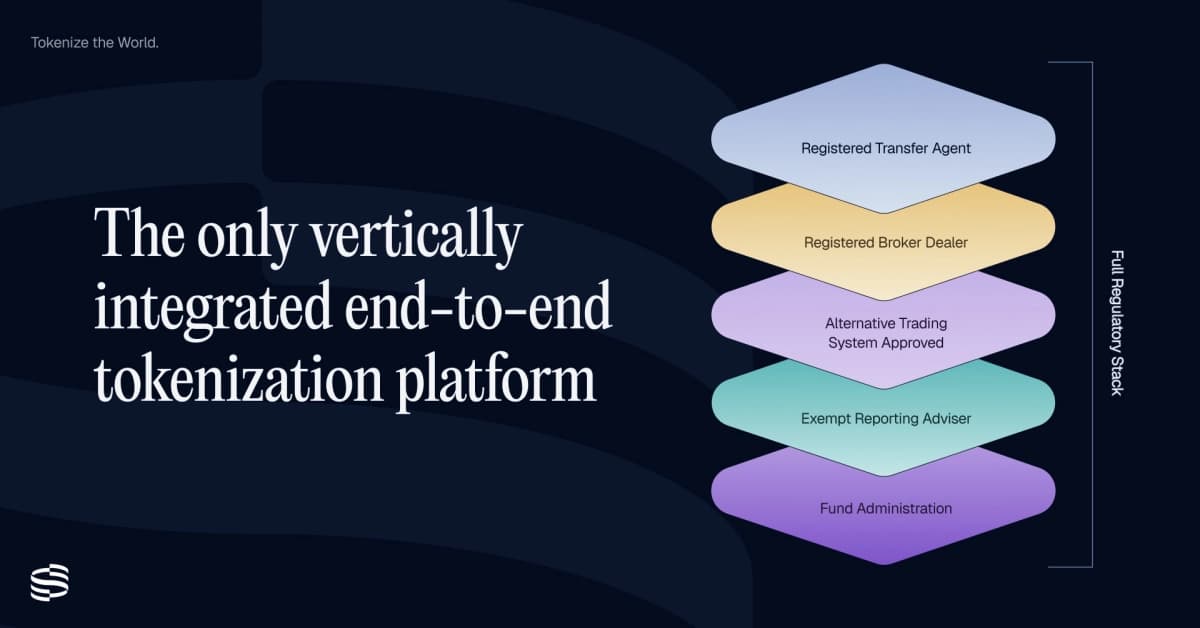 Tokenize the World.

The only vertically integrated end-to-end tokenization platform

Registered Transfer Agent

Registered Broker Dealer

Alternative Trading System Approved

Exempt Reporting Adviser

Fund Administration

Full Regulatory Stack